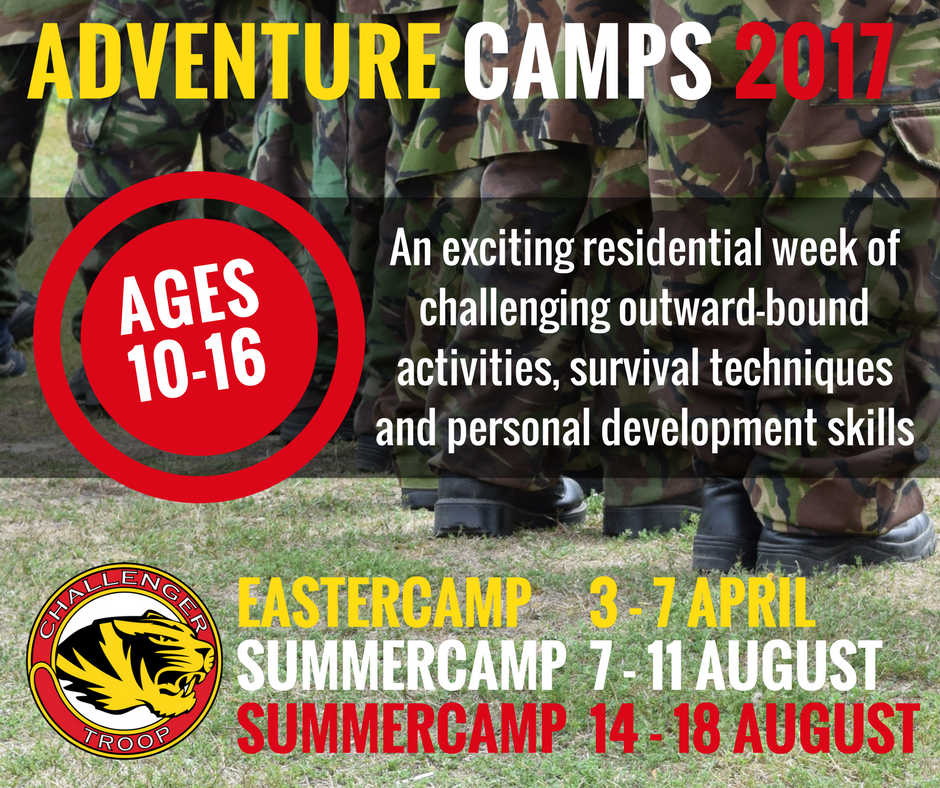 ADVENTURE CAMPS 2017

AGES 10-16

An exciting residential week of challenging outward-bound activities, survival techniques and personal development skills

CHALLENGER TROOP

EASTERCAMP 3 - 7 APRIL
SUMMERCAMP 7 - 11 AUGUST
SUMMERCAMP 14 - 18 AUGUST